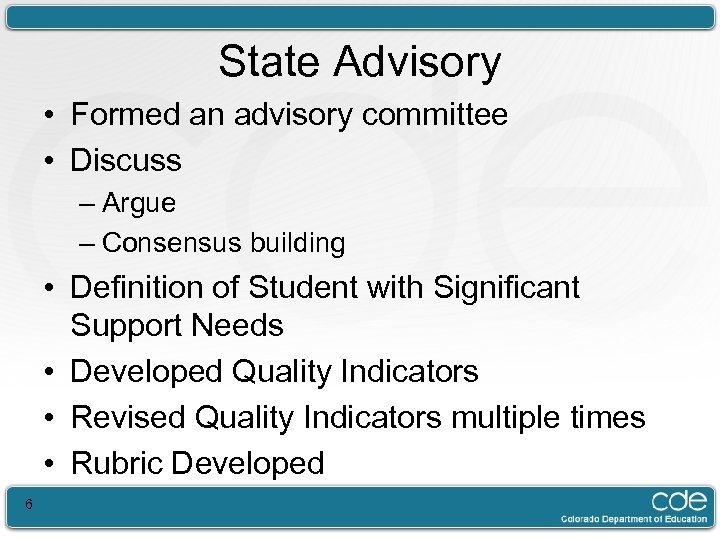 State Advisory

• Formed an advisory committee
• Discuss
– Argue
– Consensus building
• Definition of Student with Significant Support Needs
• Developed Quality Indicators
• Revised Quality Indicators multiple times
• Rubric Developed

6

cde
Colorado Department of Education